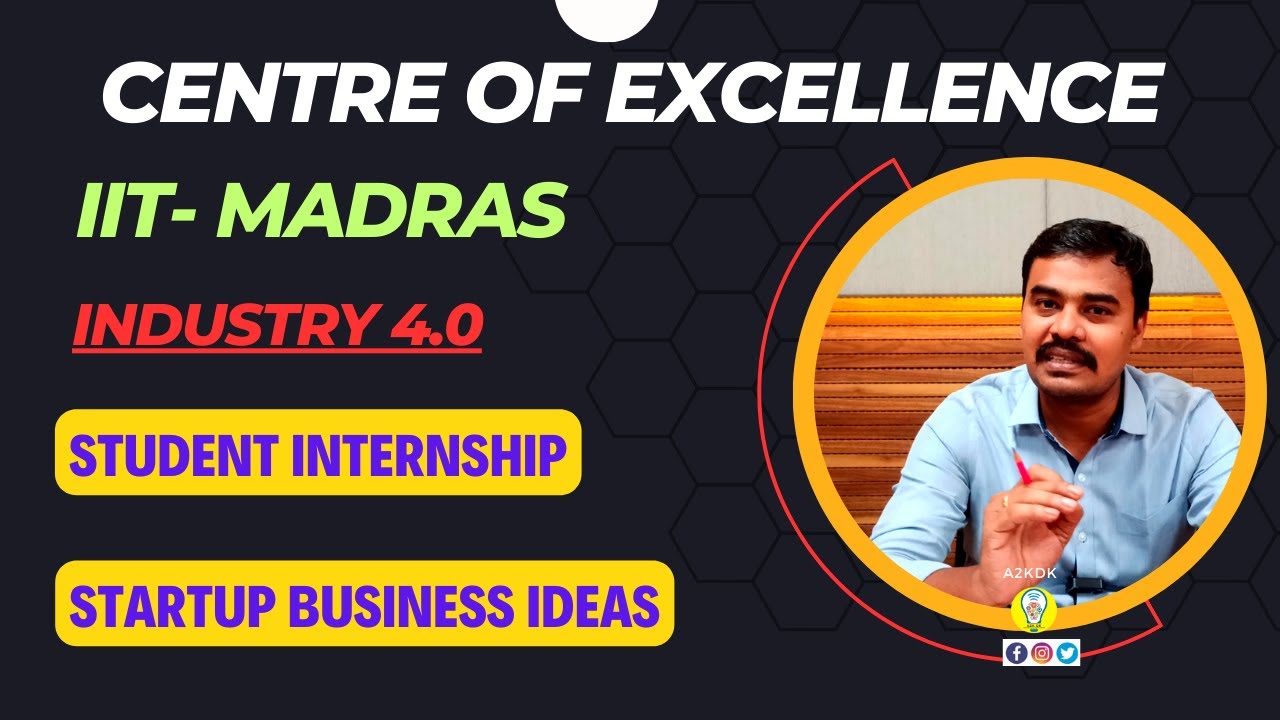 CENTRE OF EXCELLENCE

IIT- MADRAS

INDUSTRY 4.0

STUDENT INTERNSHIP

STARTUP BUSINESS IDEAS

A2KDK